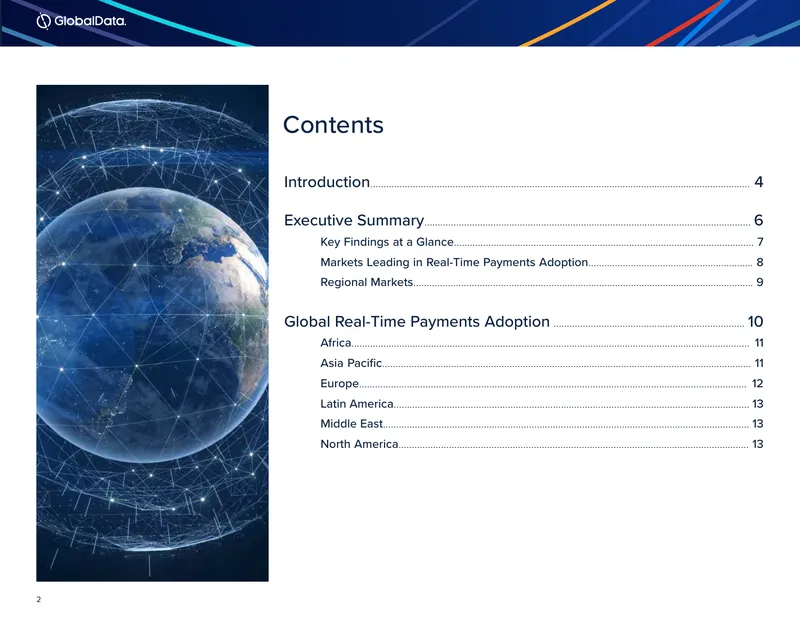 GlobalData.

Contents

Introduction 4

Executive Summary 6

Key Findings at a Glance 7

Markets Leading in Real-Time Payments Adoption 8

Regional Markets 9

Global Real-Time Payments Adoption 10

Africa 11

Asia Pacific 11

Europe 12

Latin America 13

Middle East 13

North America 13

2